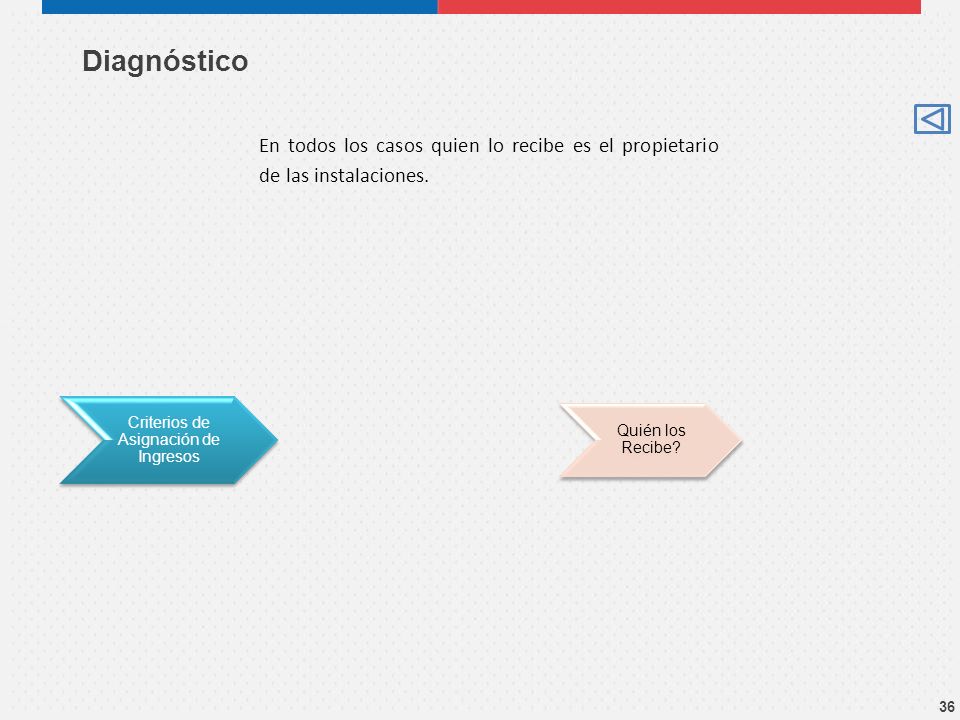 Diagnóstico

En todos los casos quien lo recibe es el propietario de las instalaciones.

Criterios de Asignación de Ingresos

Quién los Recibe?

36